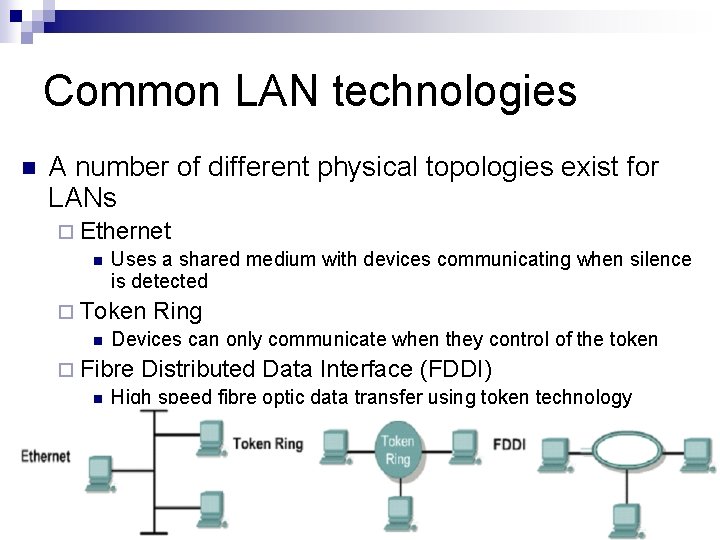 Common LAN technologies

A number of different physical topologies exist for LANs

Ethernet

Uses a shared medium with devices communicating when silence is detected

Token Ring

Devices can only communicate when they control of the token

Fibre Distributed Data Interface (FDDI)

High speed fibre optic data transfer using token technology

Ethernet

Token Ring

Token Ring

FDDI